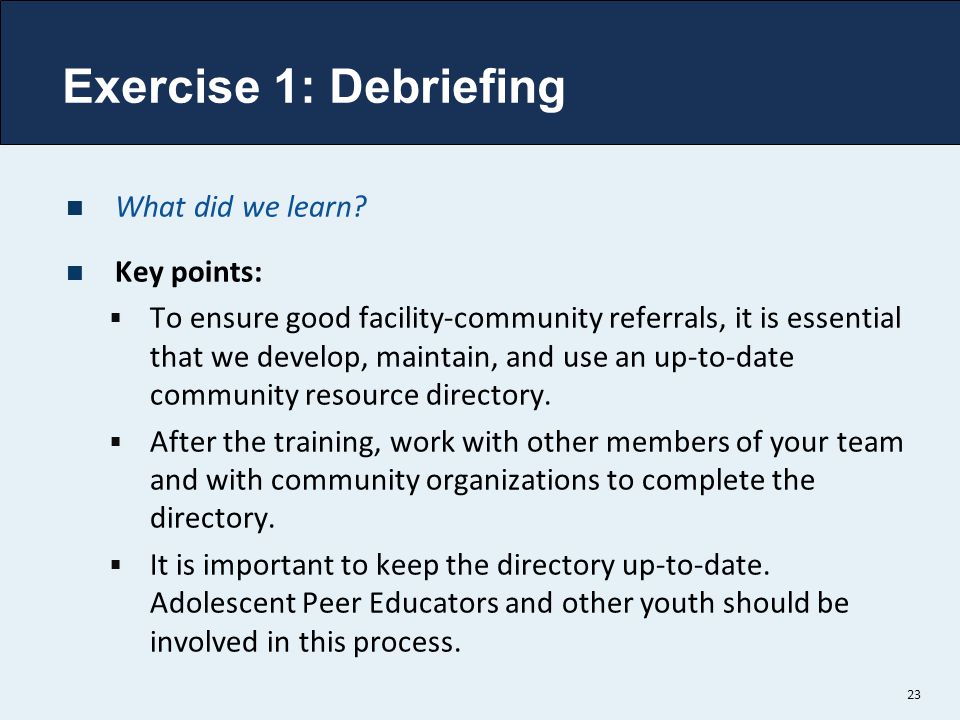 Exercise 1: Debriefing

What did we learn?

Key points:

To ensure good facility-community referrals, it is essential that we develop, maintain, and use an up-to-date community resource directory.

After the training, work with other members of your team and with community organizations to complete the directory.

It is important to keep the directory up-to-date. Adolescent Peer Educators and other youth should be involved in this process.

23